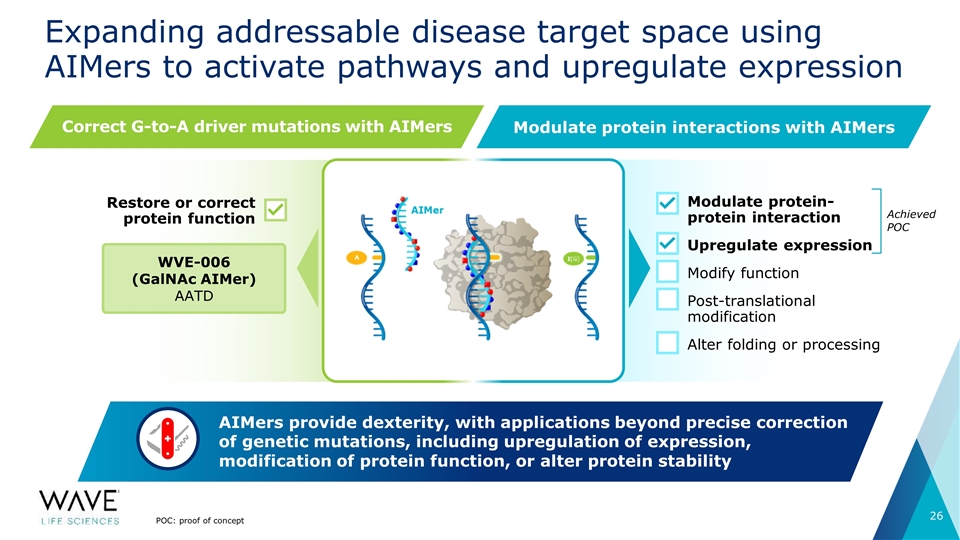 Expanding addressable disease target space using AIMers to activate pathways and upregulate expression

Correct G-to-A driver mutations with AIMers

Modulate protein interactions with AIMers

Restore or correct protein function

WVE-006
(GalNAc AIMer)
AATD

AIMer

A

I(G)

Modulate protein-protein interaction

Upregulate expression

Achieved POC

Modify function

Post-translational modification

Alter folding or processing

AIMers provide dexterity, with applications beyond precise correction of genetic mutations, including upregulation of expression, modification of protein function, or alter protein stability

WAVE
LIFE SCIENCES

POC: proof of concept

26